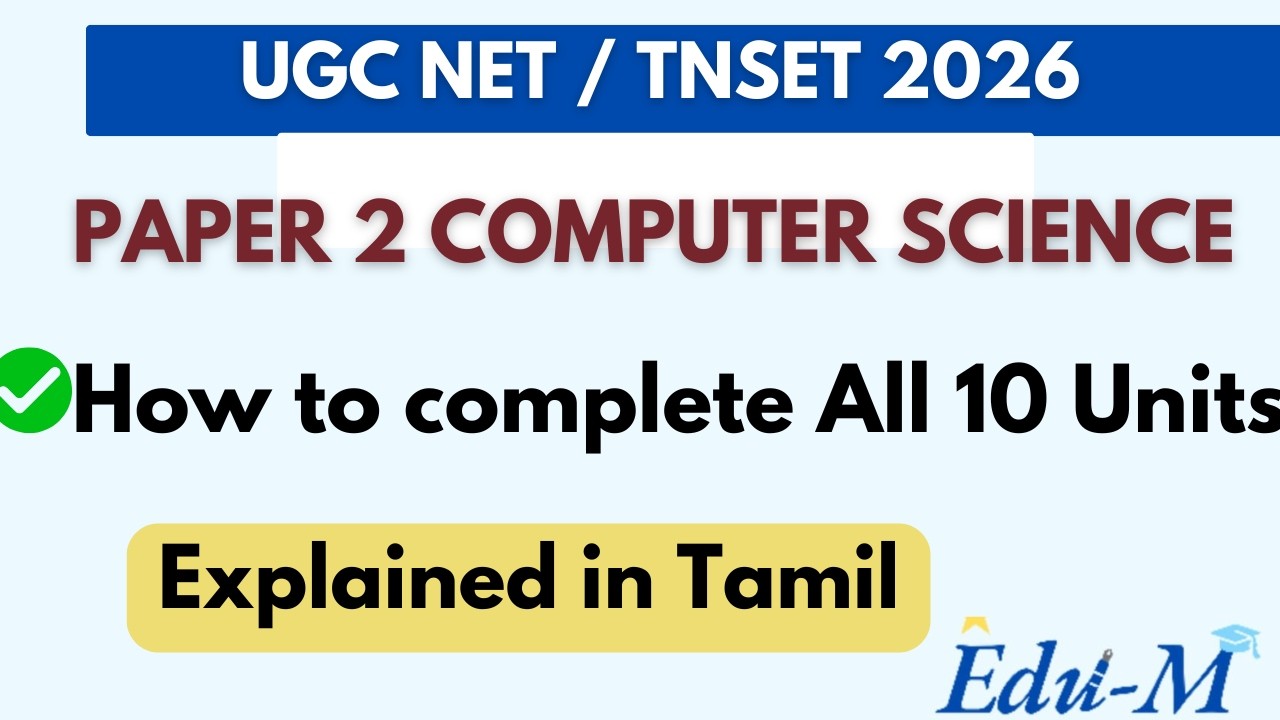 UGC NET / TNSET 2026

PAPER 2 COMPUTER SCIENCE

How to complete All 10 Units

Explained in Tamil

Edu-M